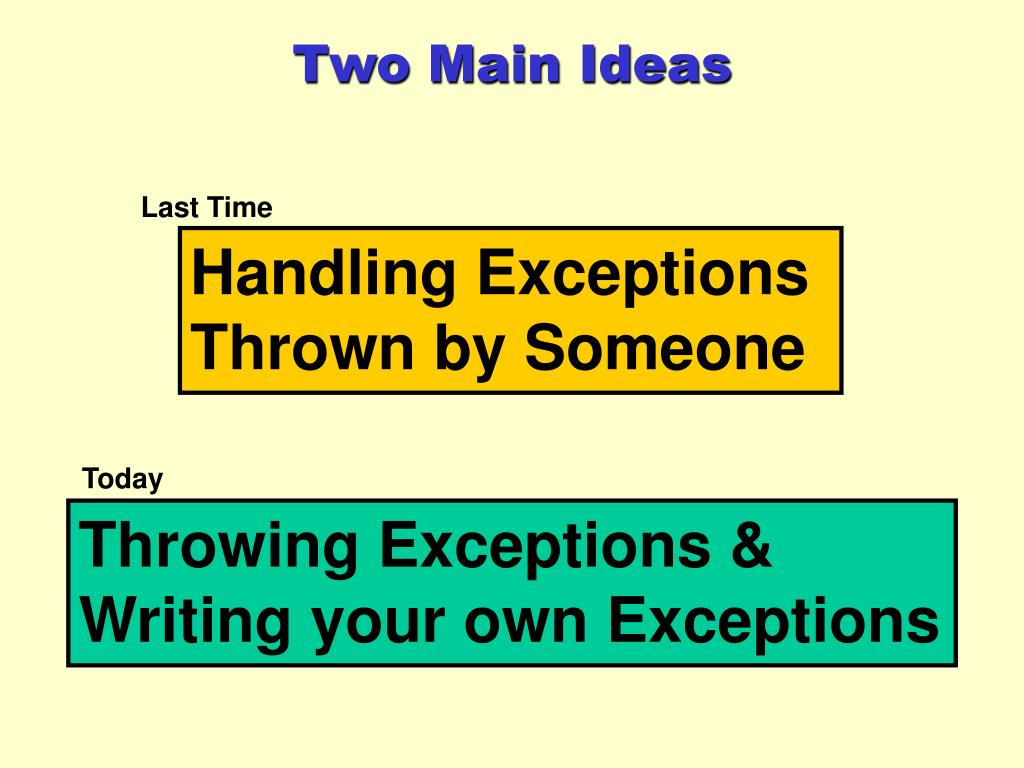 Two Main Ideas

Last Time

Handling Exceptions Thrown by Someone

Today

Throwing Exceptions & Writing your own Exceptions